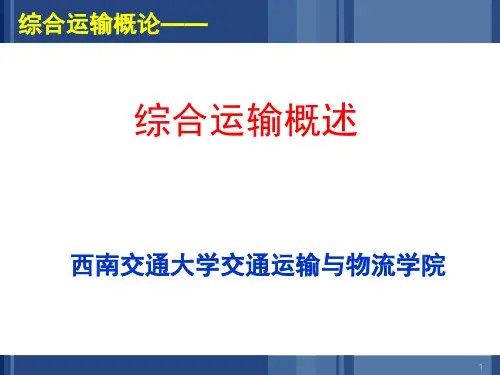 综合运输概论——

综合运输概述

西南交通大学交通运输与物流学院

1